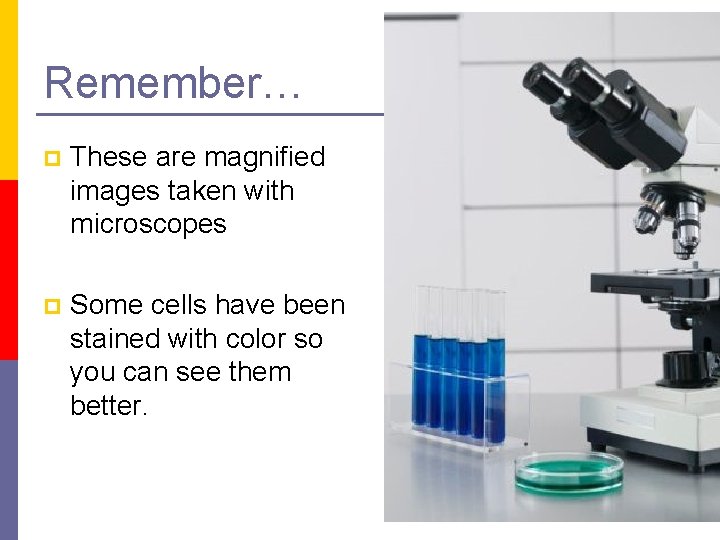 Remember…

These are magnified images taken with microscopes

Some cells have been stained with color so you can see them better.